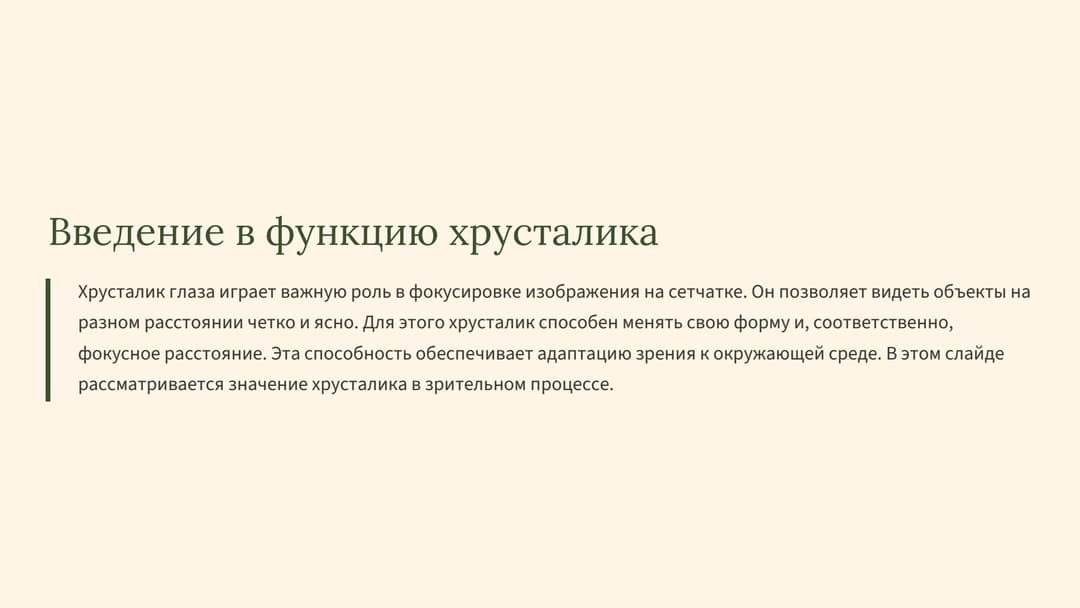 Введение в функцию хрусталика

Хрусталик глаза играет важную роль в фокусировке изображения на сетчатке. Он позволяет видеть объекты на разном расстоянии четко и ясно. Для этого хрусталик способен менять свою форму и, соответственно, фокусное расстояние. Эта способность обеспечивает адаптацию зрения к окружающей среде. В этом слайде рассматривается значение хрусталика в зрительном процессе.